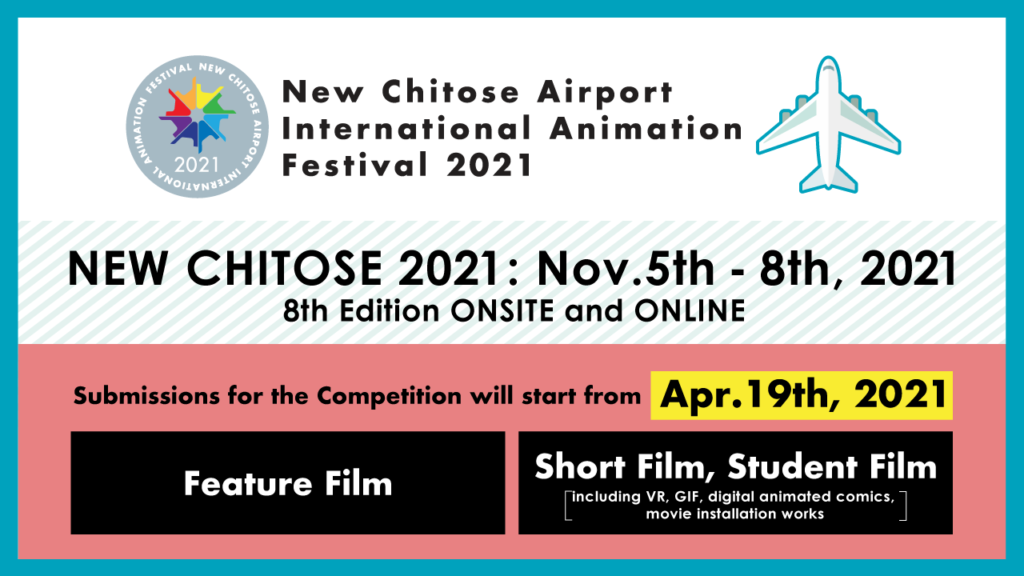 NEW CHITOSE AIRPORT INTERNATIONAL ANIMATION FESTIVAL
2021

New Chitose Airport International Animation Festival 2021

NEW CHITOSE 2021: Nov.5th - 8th, 2021
8th Edition ONSITE and ONLINE

Submissions for the Competition will start from Apr.19th, 2021

Feature Film

Short Film, Student Film
including VR, GIF, digital animated comics, movie installation works